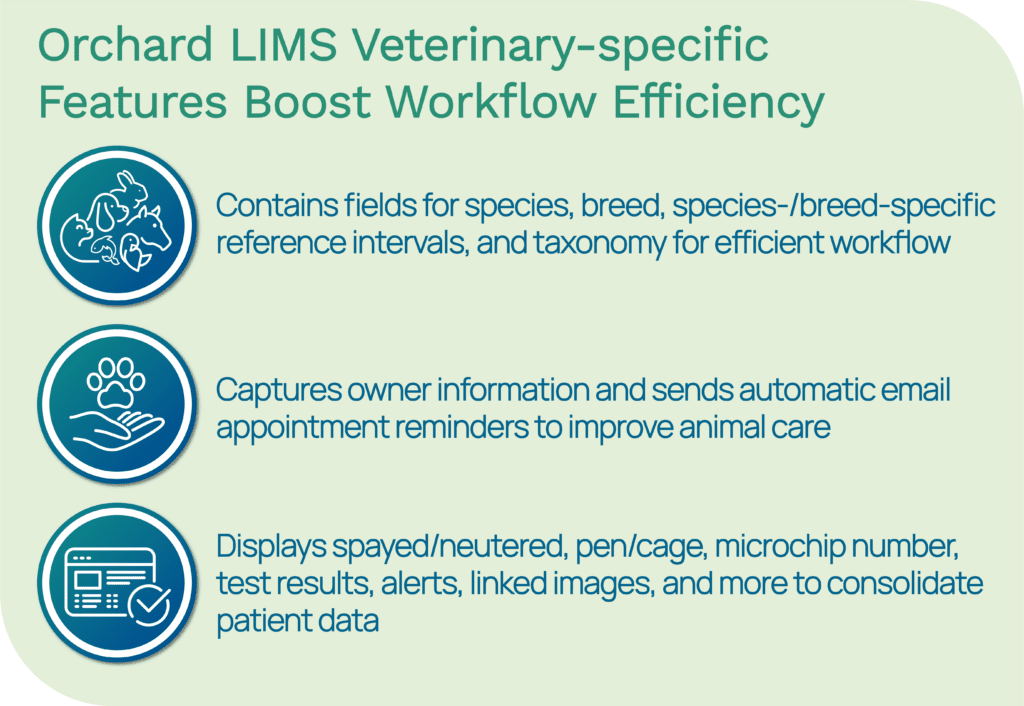 Orchard LIMS Veterinary-specific Features Boost Workflow Efficiency

Contains fields for species, breed, species-/breed-specific reference intervals, and taxonomy for efficient workflow

Captures owner information and sends automatic email appointment reminders to improve animal care

Displays spayed/neutered, pen/cage, microchip number, test results, alerts, linked images, and more to consolidate patient data